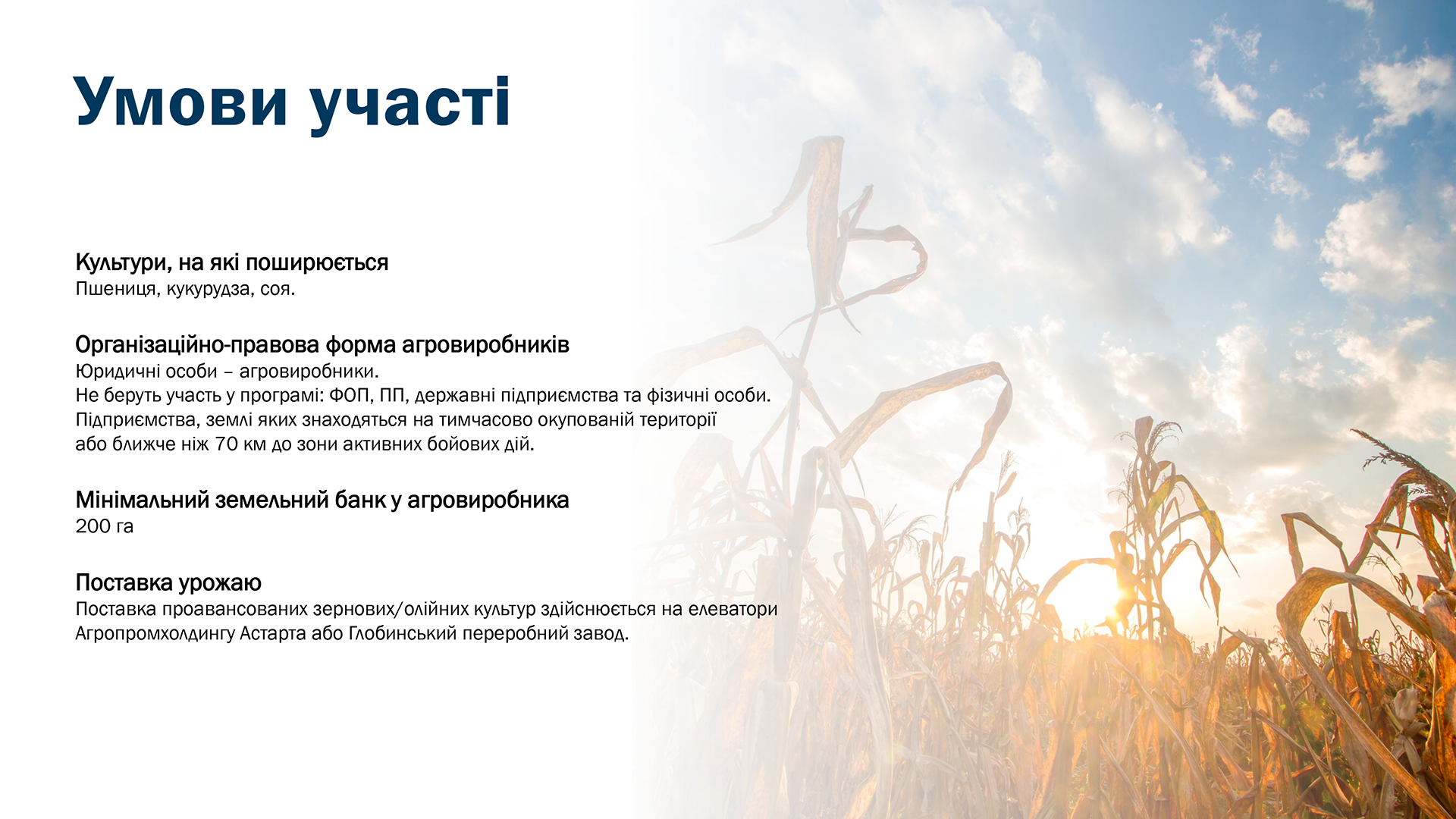 Умови участі

Культури, на які поширюється
Пшениця, кукурудза, соя.

Організаційно-правова форма агровиробників
Юридичні особи – агровиробники.
Не беруть участь у програмі: ФОП, ПП, державні підприємства та фізичні особи.
Підприємства, землі яких знаходяться на тимчасово окупованій території або ближче ніж 70 км до зони активних бойових дій.

Мінімальний земельний банк у агровиробника
200 га

Поставка урожаю
Поставка проавансованих зернових/олійних культур здійснюється на елеватори Агропромхолдингу Астарта або Глобинський переробний завод.